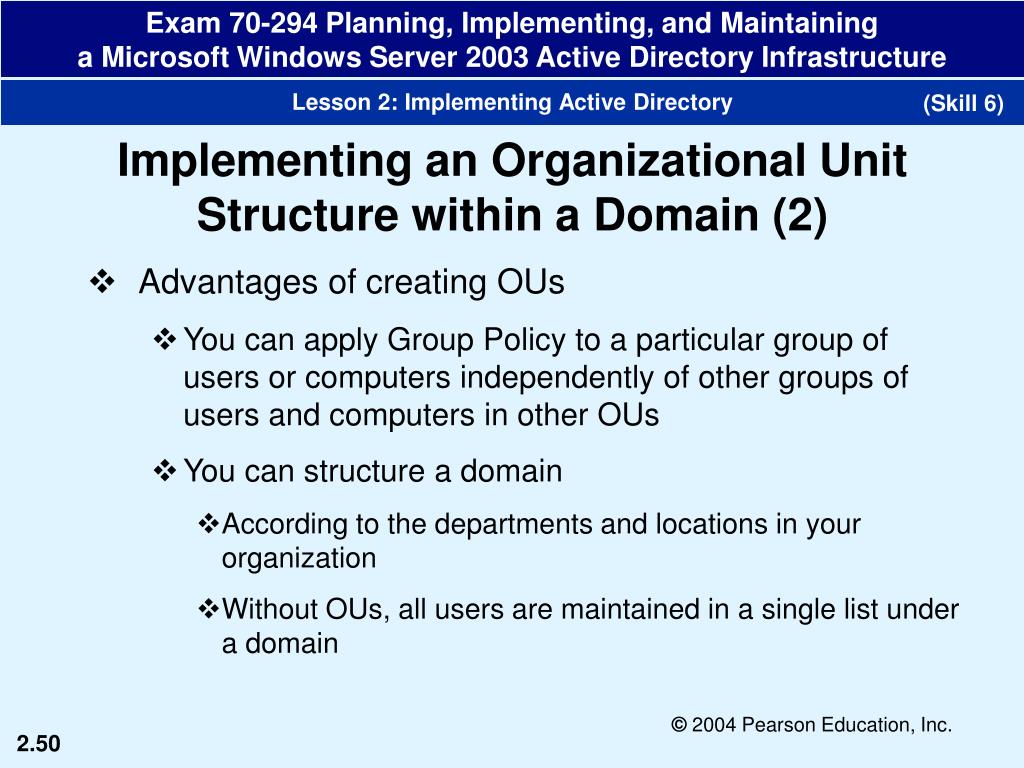 Exam 70-294 Planning, Implementing, and Maintaining a Microsoft Windows Server 2003 Active Directory Infrastructure

Lesson 2: Implementing Active Directory

(Skill 6)

Implementing an Organizational Unit Structure within a Domain (2)

❖ Advantages of creating OUs

❖ You can apply Group Policy to a particular group of users or computers independently of other groups of users and computers in other OUs

❖ You can structure a domain

❖ According to the departments and locations in your organization

❖ Without OUs, all users are maintained in a single list under a domain

© 2004 Pearson Education, Inc.

2.50